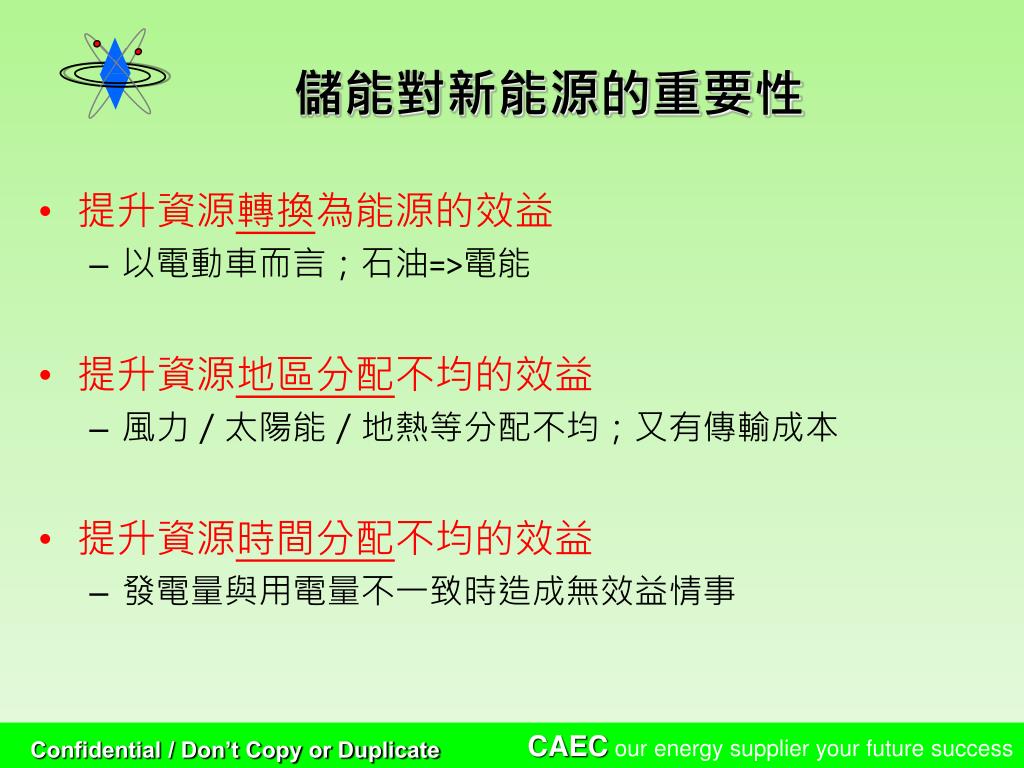 儲能對新能源的重要性

• 提升資源轉換為能源的效益
– 以電動車而言；石油=>電能

• 提升資源地區分配不均的效益
– 風力 / 太陽能 / 地熱等分配不均；又有傳輸成本

• 提升資源時間分配不均的效益
– 發電量與用電量不一致時造成無效益情事

Confidential / Don’t Copy or Duplicate

CAEC our energy supplier your future success